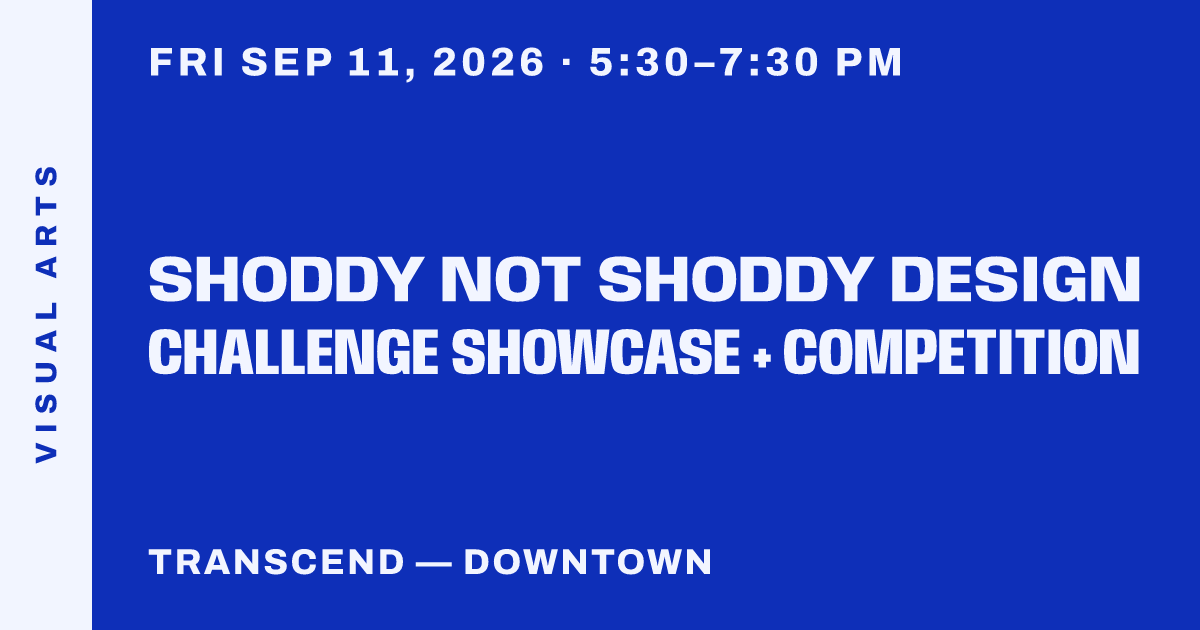 VISUAL ARTS

FRI SEP 11, 2026 · 5:30–7:30 PM

SHODDY NOT SHODDY DESIGN
CHALLENGE SHOWCASE + COMPETITION

TRANSCEND — DOWNTOWN